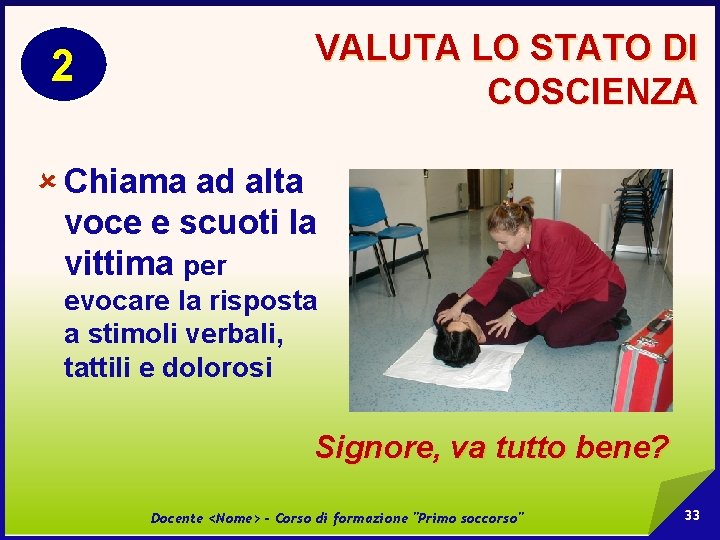 2

VALUTA LO STATO DI COSCIENZA

Chiama ad alta voce e scuoti la vittima per evocare la risposta a stimoli verbali, tattili e dolorosi

Signore, va tutto bene?

Docente <Nome> - Corso di formazione "Primo soccorso"

33